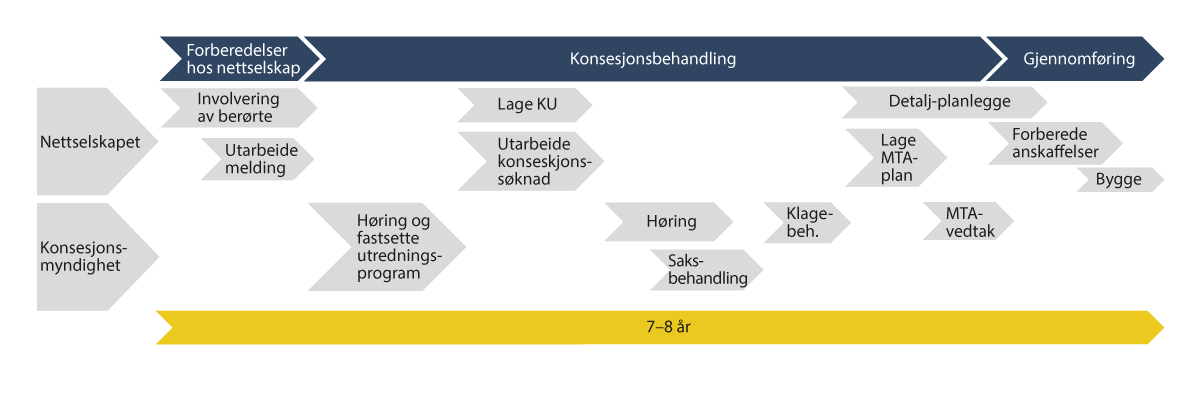 Forberedelser hos nettselskap

Konsesjonsbehandling

Gjennomføring

Nettselskapet

Involvering av berørte

Utarbeide melding

Lage KU

Utarbeide konseskjonssøknad

Detalj-planlegge

Lage MTA-plan

Forberede anskaffelser

Bygge

Konsesjonsmyndighet

Høring og fastsette utredningsprogram

Høring

Saksbehandling

Klagebeh.

MTA-vedtak

7–8 år